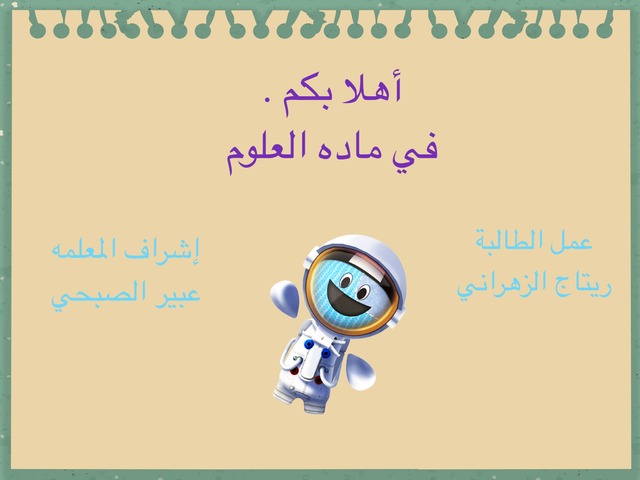 أهلا بكم .
في ماده العلوم

عمل الطالبة
ريتاج الزهراني

إشراف المعلمه
عبير الصبحي